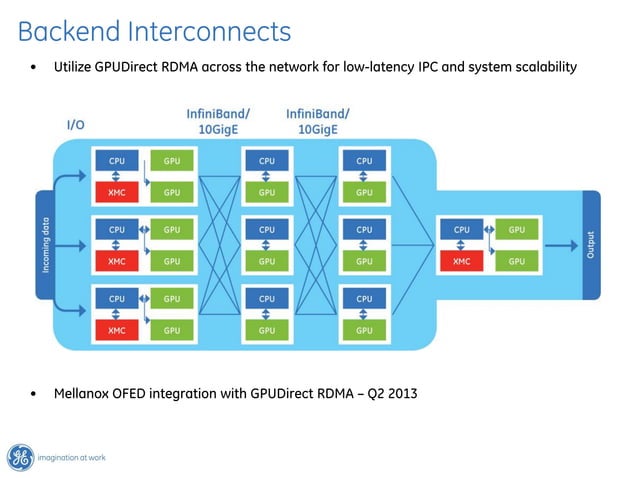 Backend Interconnects

• Utilize GPUDirect RDMA across the network for low-latency IPC and system scalability

I/O

InfiniBand/ 10GigE

InfiniBand/ 10GigE

Incoming data

CPU GPU
XMC GPU

CPU GPU
XMC GPU

CPU GPU
XMC GPU

CPU
GPU

CPU
GPU

CPU
GPU

CPU
GPU

CPU
GPU

CPU
GPU

CPU GPU
XMC GPU

Output

• Mellanox OFED integration with GPUDirect RDMA – Q2 2013

GE

imagination at work